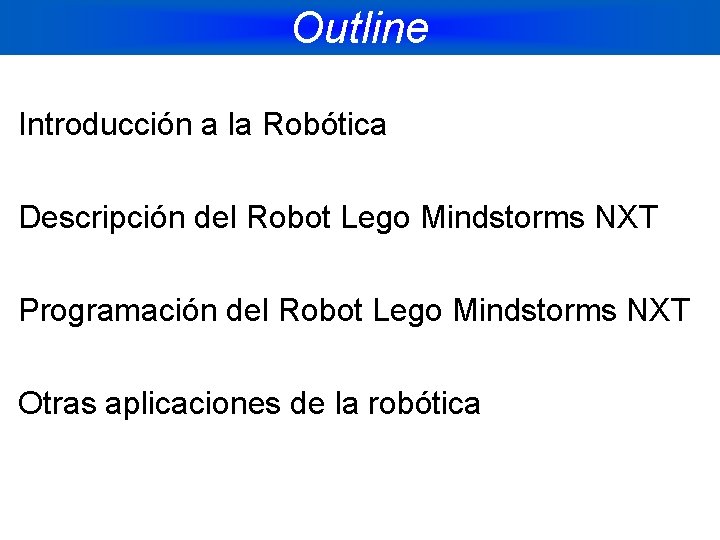 Outline

Introducción a la Robótica

Descripción del Robot Lego Mindstorms NXT

Programación del Robot Lego Mindstorms NXT

Otras aplicaciones de la robótica